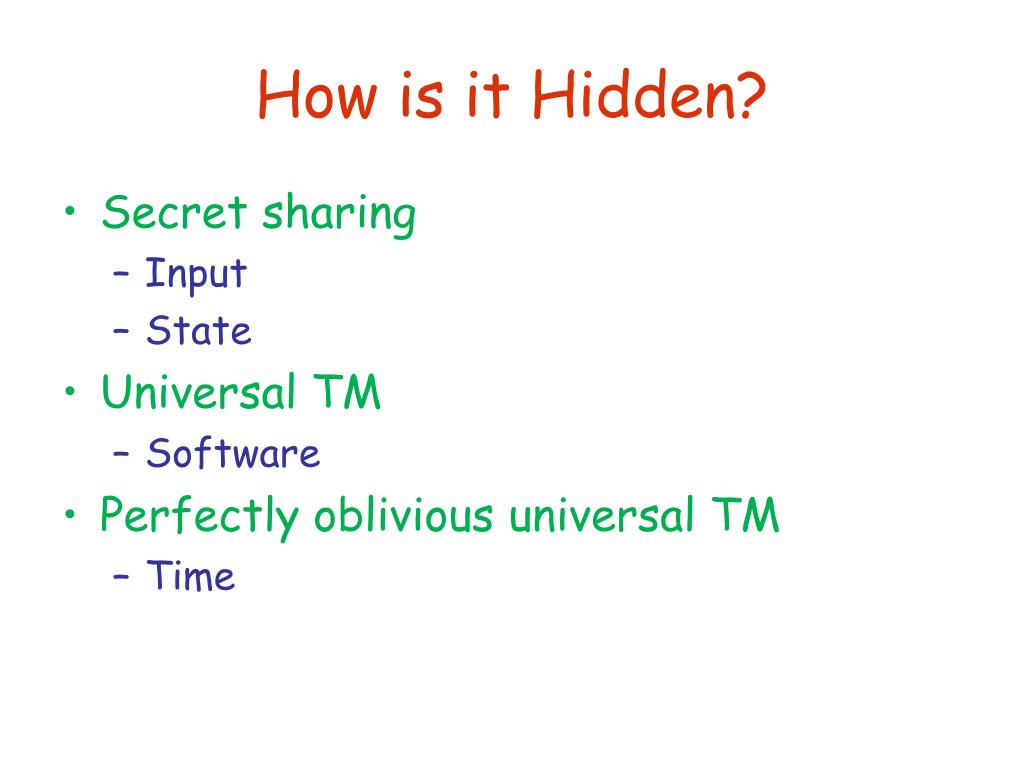 How is it Hidden?

• Secret sharing
  – Input
  – State
• Universal TM
  – Software
• Perfectly oblivious universal TM
  – Time